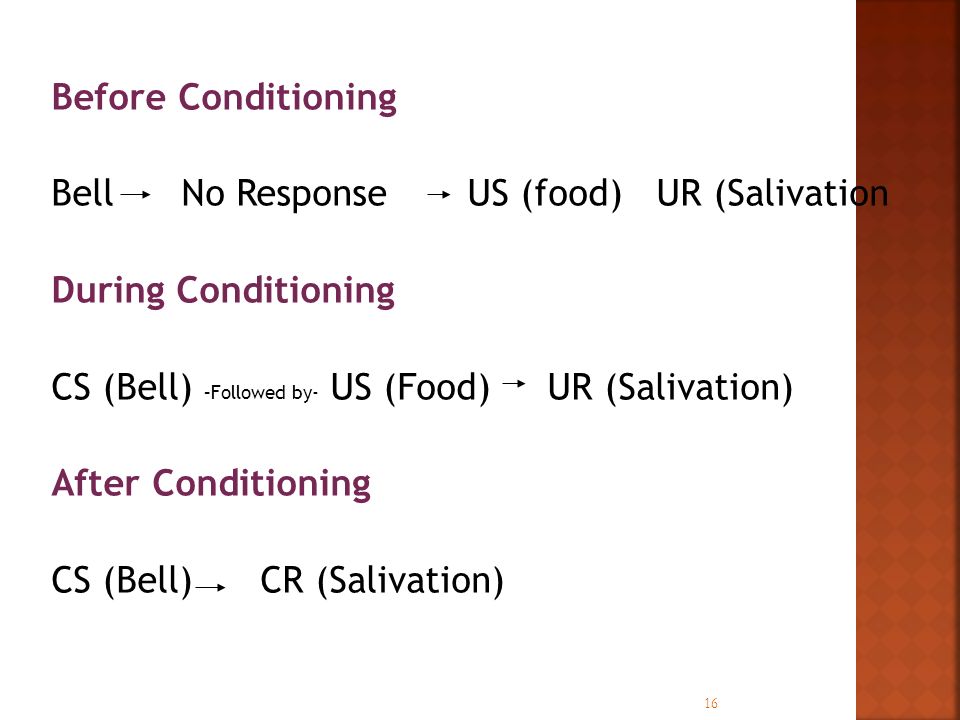 Before Conditioning

Bell → No Response → US (food) UR (Salivation

During Conditioning

CS (Bell) -Followed by- US (Food) → UR (Salivation)

After Conditioning

CS (Bell) → CR (Salivation)

16